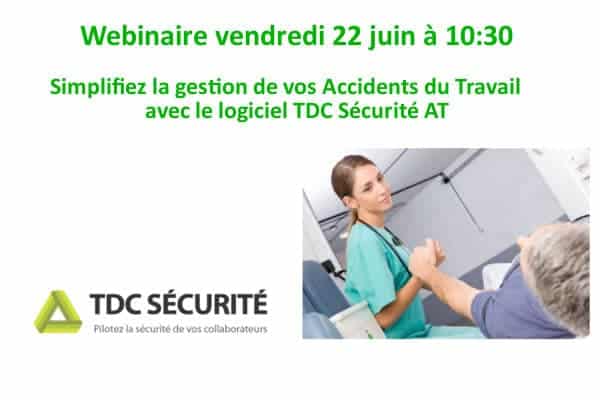 Webinaire vendredi 22 juin à 10:30

Simplifiez la gestion de vos Accidents du Travail avec le logiciel TDC Sécurité AT

TDC SÉCURITÉ
Pilotez la sécurité de vos collaborateurs